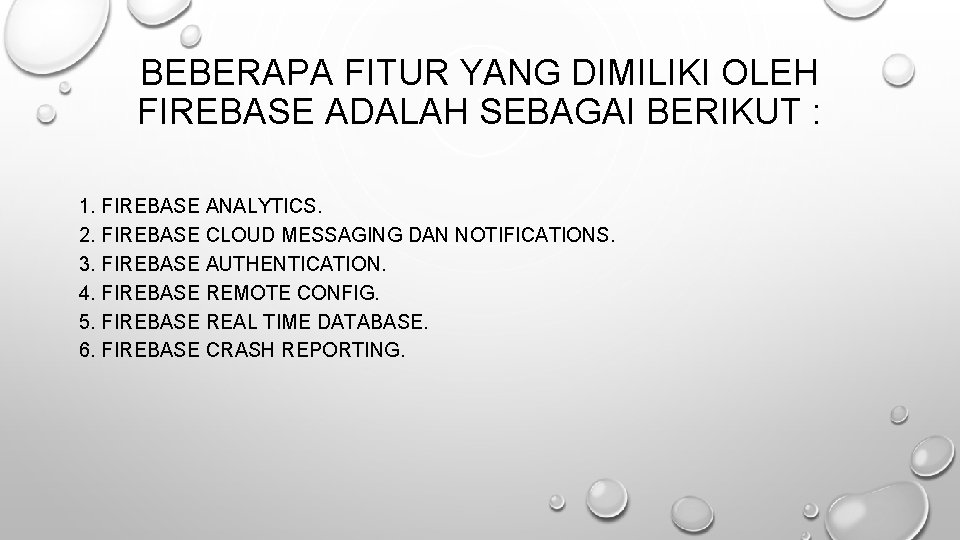 BEBERAPA FITUR YANG DIMILIKI OLEH FIREBASE ADALAH SEBAGAI BERIKUT :

1. FIREBASE ANALYTICS.
2. FIREBASE CLOUD MESSAGING DAN NOTIFICATIONS.
3. FIREBASE AUTHENTICATION.
4. FIREBASE REMOTE CONFIG.
5. FIREBASE REAL TIME DATABASE.
6. FIREBASE CRASH REPORTING.